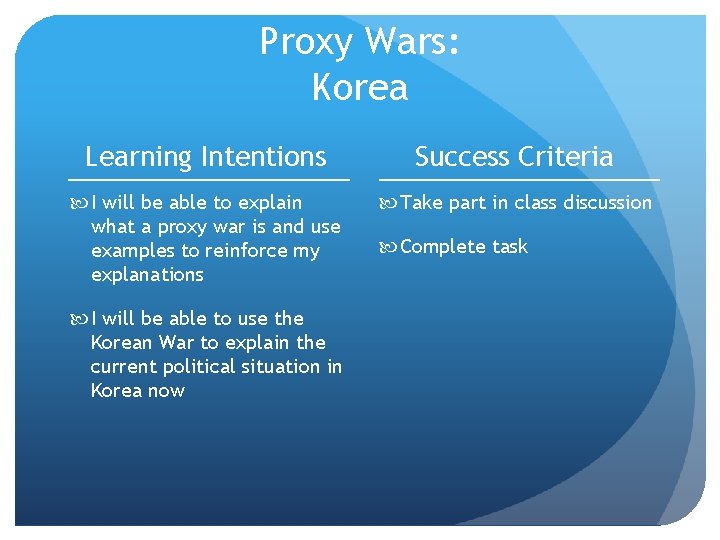 Proxy Wars:
Korea

Learning Intentions

I will be able to explain what a proxy war is and use examples to reinforce my explanations

I will be able to use the Korean War to explain the current political situation in Korea now

Success Criteria

Take part in class discussion

Complete task